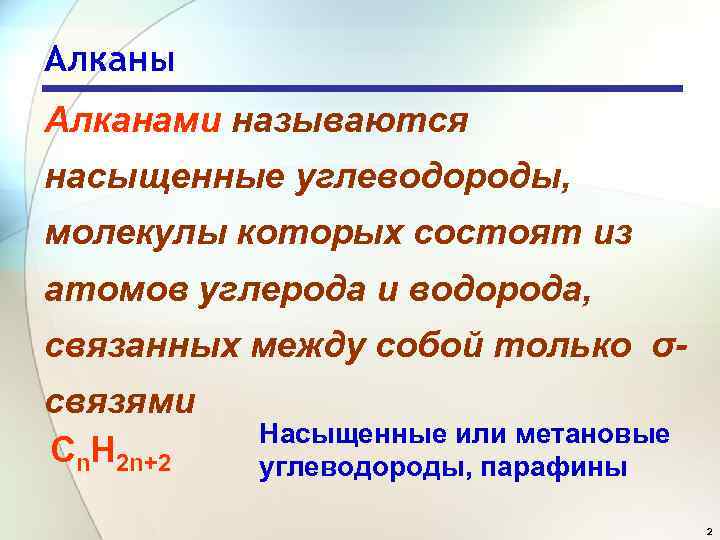 Алканы

Алканами называются насыщенные углеводороды, молекулы которых состоят из атомов углерода и водорода, связанных между собой только σ-связями

$C_nH_{2n+2}$

Насыщенные или метановые углеводороды, парафины

2